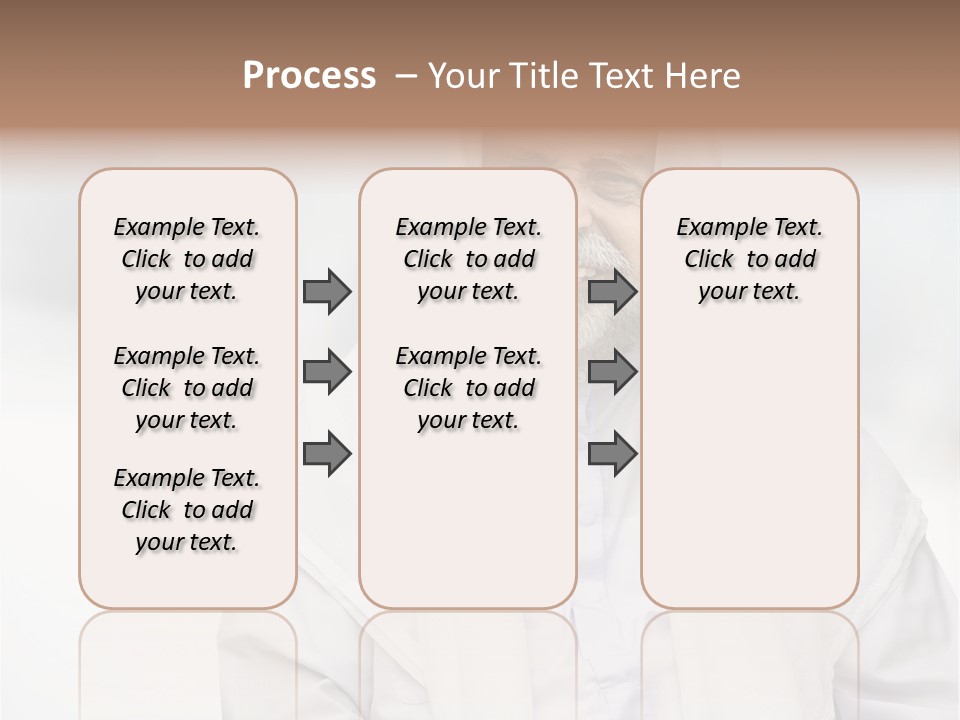 Process – Your Title Text Here

Example Text. Click to add your text.

Example Text. Click to add your text.

Example Text. Click to add your text.

Example Text. Click to add your text.

Example Text. Click to add your text.

Example Text. Click to add your text.